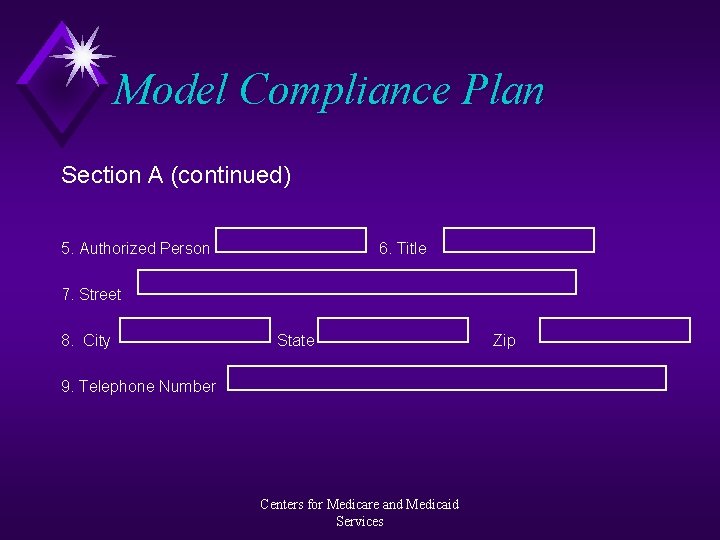 Model Compliance Plan

Section A (continued)

5. Authorized Person 6. Title

7. Street

8. City State Zip

9. Telephone Number

Centers for Medicare and Medicaid Services